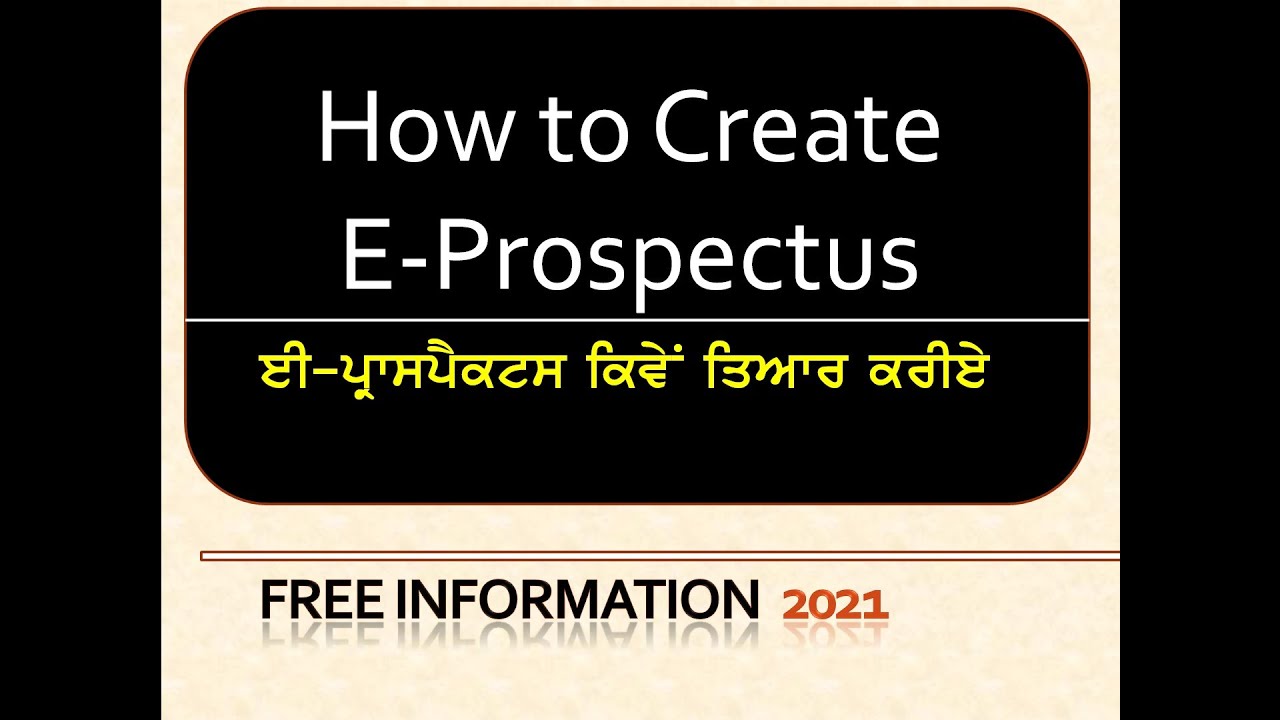 How to Create E-Prospectus

ਈ-ਪ੍ਰਾਸਪੈਕਟਸ ਕਿਵੇਂ ਤਿਆਰ ਕਰੀਏ

FREE INFORMATION 2021